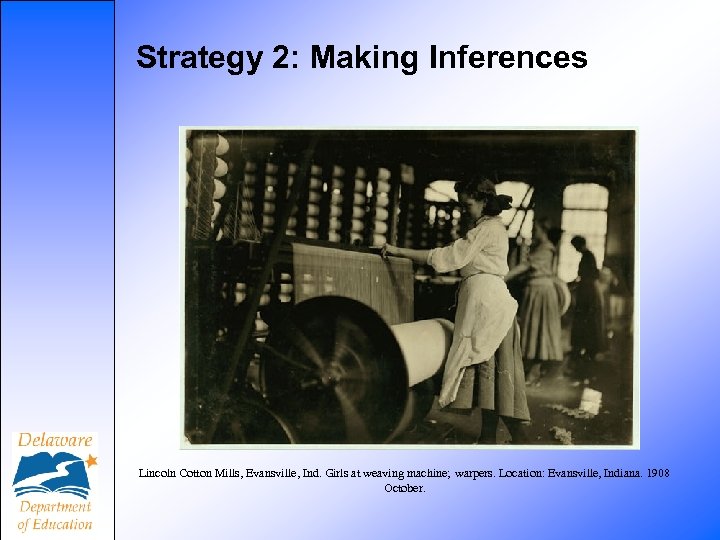 Strategy 2: Making Inferences

Lincoln Cotton Mills, Evansville, Ind. Girls at weaving machine; warpers. Location: Evansville, Indiana. 1908 October.

Delaware
Department of Education